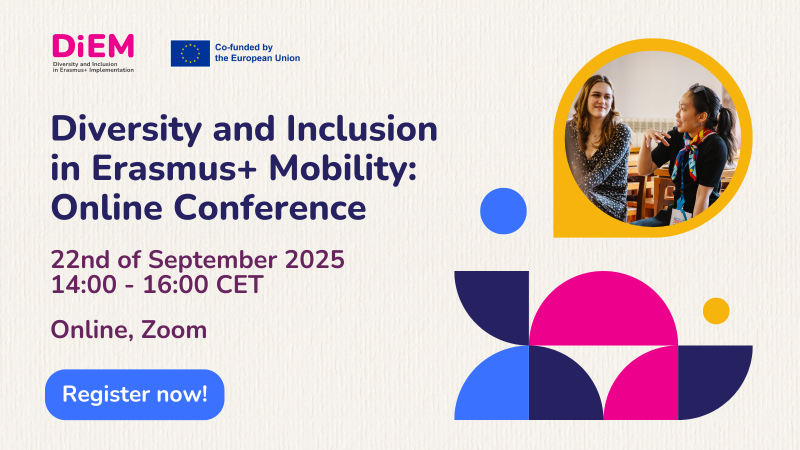 DiEM
Diversity and Inclusion in Erasmus+ Implementation

Co-funded by the European Union

Diversity and Inclusion in Erasmus+ Mobility: Online Conference

22nd of September 2025
14:00 - 16:00 CET

Online, Zoom

Register now!